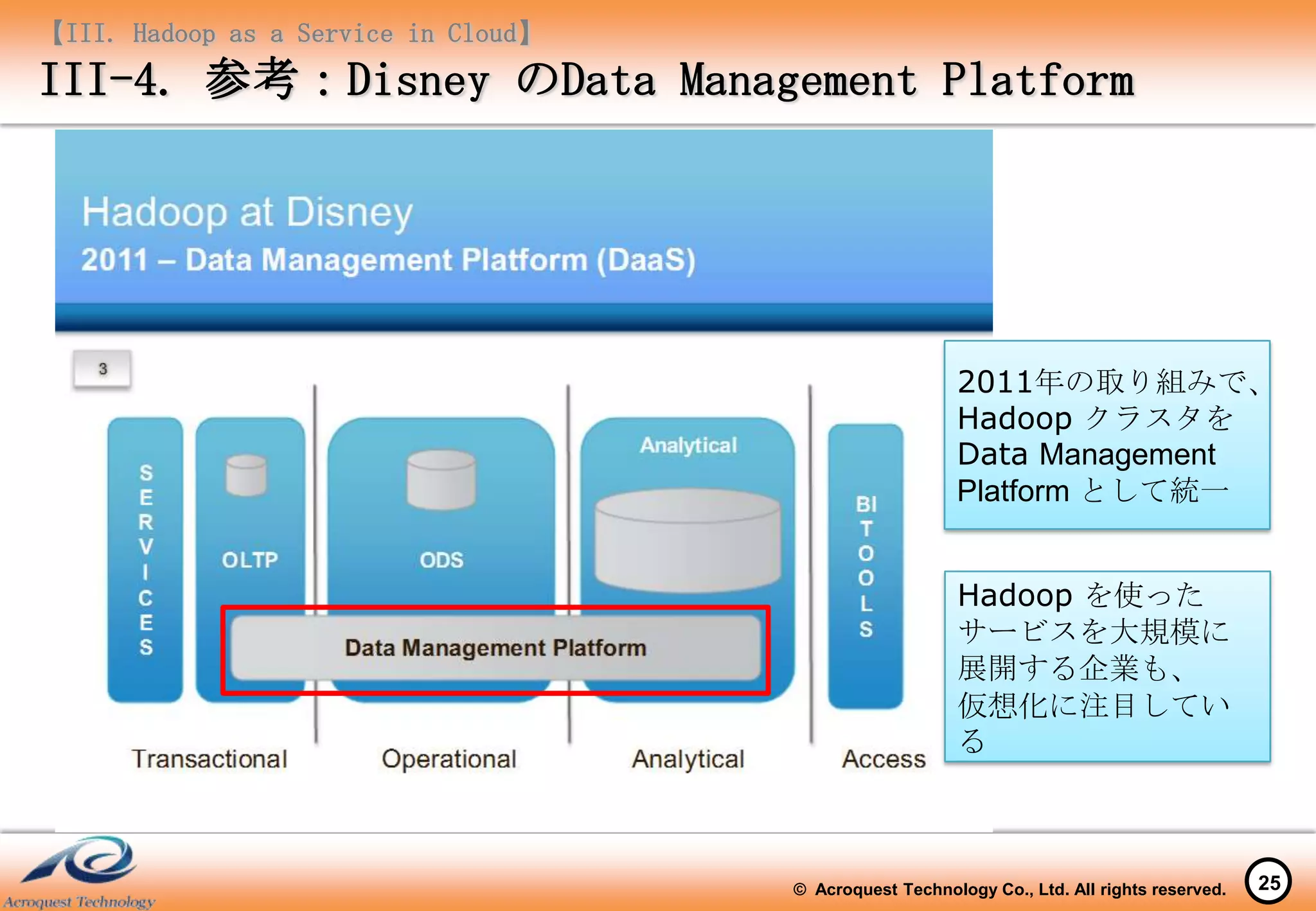 【III. Hadoop as a Service in Cloud】

III-4. 参考：Disney のData Management Platform

Hadoop at Disney

2011 – Data Management Platform (DaaS)

3

SERVICES

OLTP

ODS

Analytical

BI TOOLS

Data Management Platform

Transactional

Operational

Analytical

Access

2011年の取り組みで、Hadoop クラスタを Data Management Platform として統一

Hadoop を使ったサービスを大規模に展開する企業も、仮想化に注目している

Acroquest Technology

© Acroquest Technology Co., Ltd. All rights reserved.

25